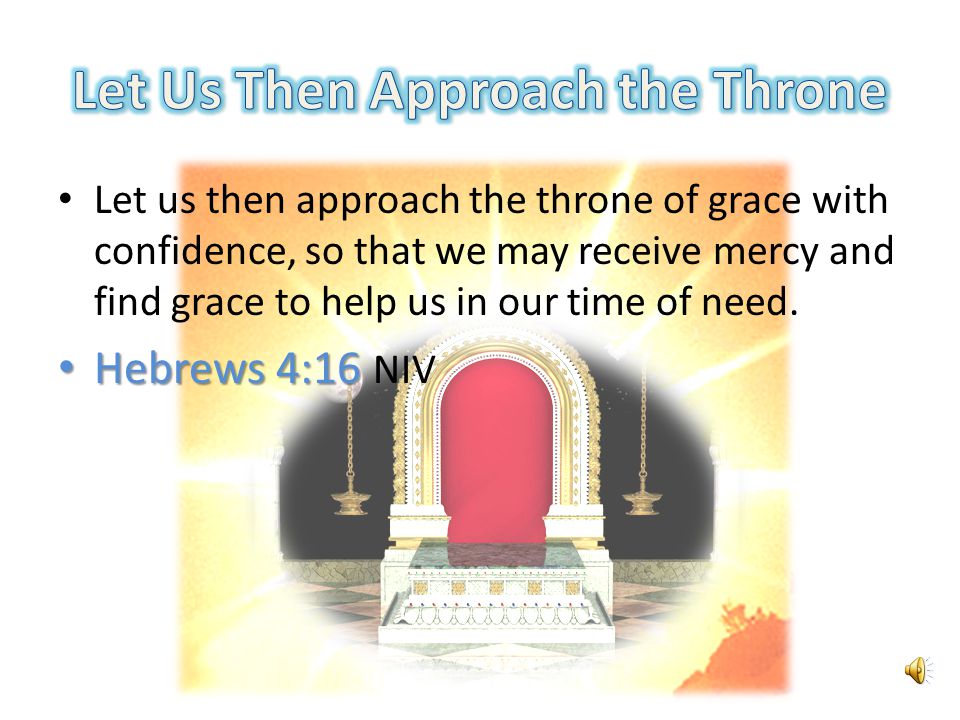 Let Us Then Approach the Throne

• Let us then approach the throne of grace with confidence, so that we may receive mercy and find grace to help us in our time of need.

• Hebrews 4:16 NIV